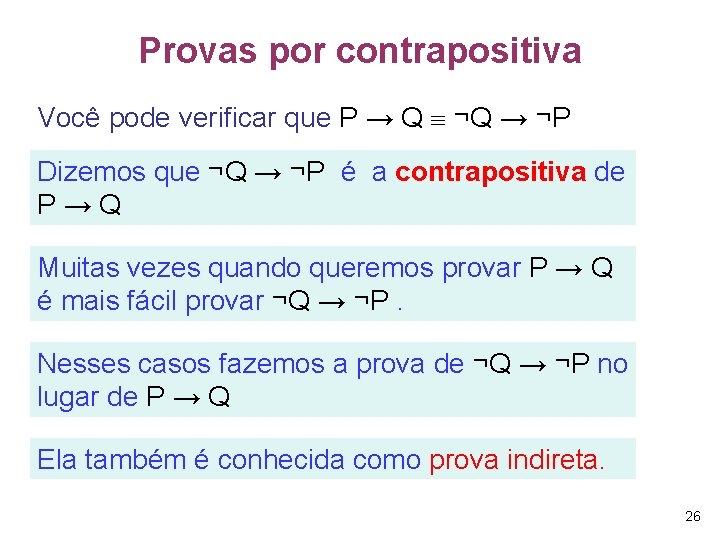 Provas por contrapositiva

Você pode verificar que $P \rightarrow Q \equiv \neg Q \rightarrow \neg P$

Dizemos que $\neg Q \rightarrow \neg P$ é a contrapositiva de $P \rightarrow Q$

Muitas vezes quando queremos provar $P \rightarrow Q$ é mais fácil provar $\neg Q \rightarrow \neg P$ .

Nesses casos fazemos a prova de $\neg Q \rightarrow \neg P$ no lugar de $P \rightarrow Q$

Ela também é conhecida como prova indireta.

26